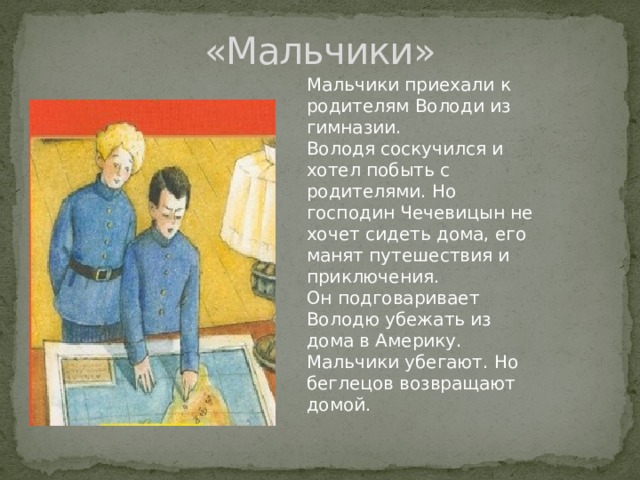 «Мальчики»

Мальчики приехали к родителям Володи из гимназии.
Володя соскучился и хотел побыть с родителями. Но господин Чечевицын не хочет сидеть дома, его манят путешествия и приключения.
Он подговаривает Володю убежать из дома в Америку.
Мальчики убегают. Но беглецов возвращают домой.